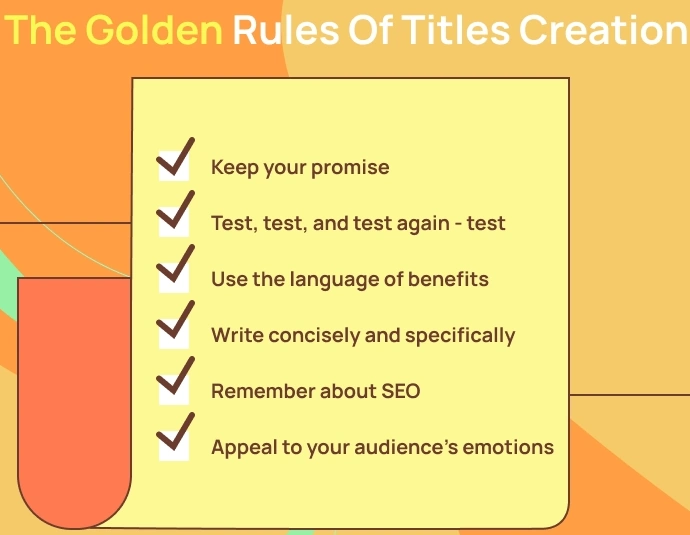 The Golden Rules Of Titles Creation

Keep your promise

Test, test, and test again - test

Use the language of benefits

Write concisely and specifically

Remember about SEO

Appeal to your audience's emotions